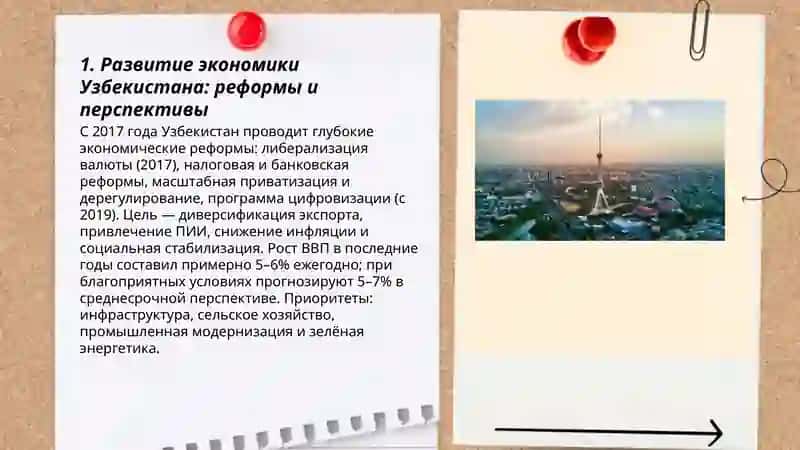 1. Развитие экономики Узбекистана: реформы и перспективы

С 2017 года Узбекистан проводит глубокие экономические реформы: либерализация валюты (2017), налоговая и банковская реформы, масштабная приватизация и дерегулирование, программа цифровизации (с 2019). Цель — диверсификация экспорта, привлечение ПИИ, снижение инфляции и социальная стабилизация. Рост ВВП в последние годы составил примерно 5–6% ежегодно; при благоприятных условиях прогнозируют 5–7% в среднесрочной перспективе. Приоритеты: инфраструктура, сельское хозяйство, промышленная модернизация и зелёная энергетика.